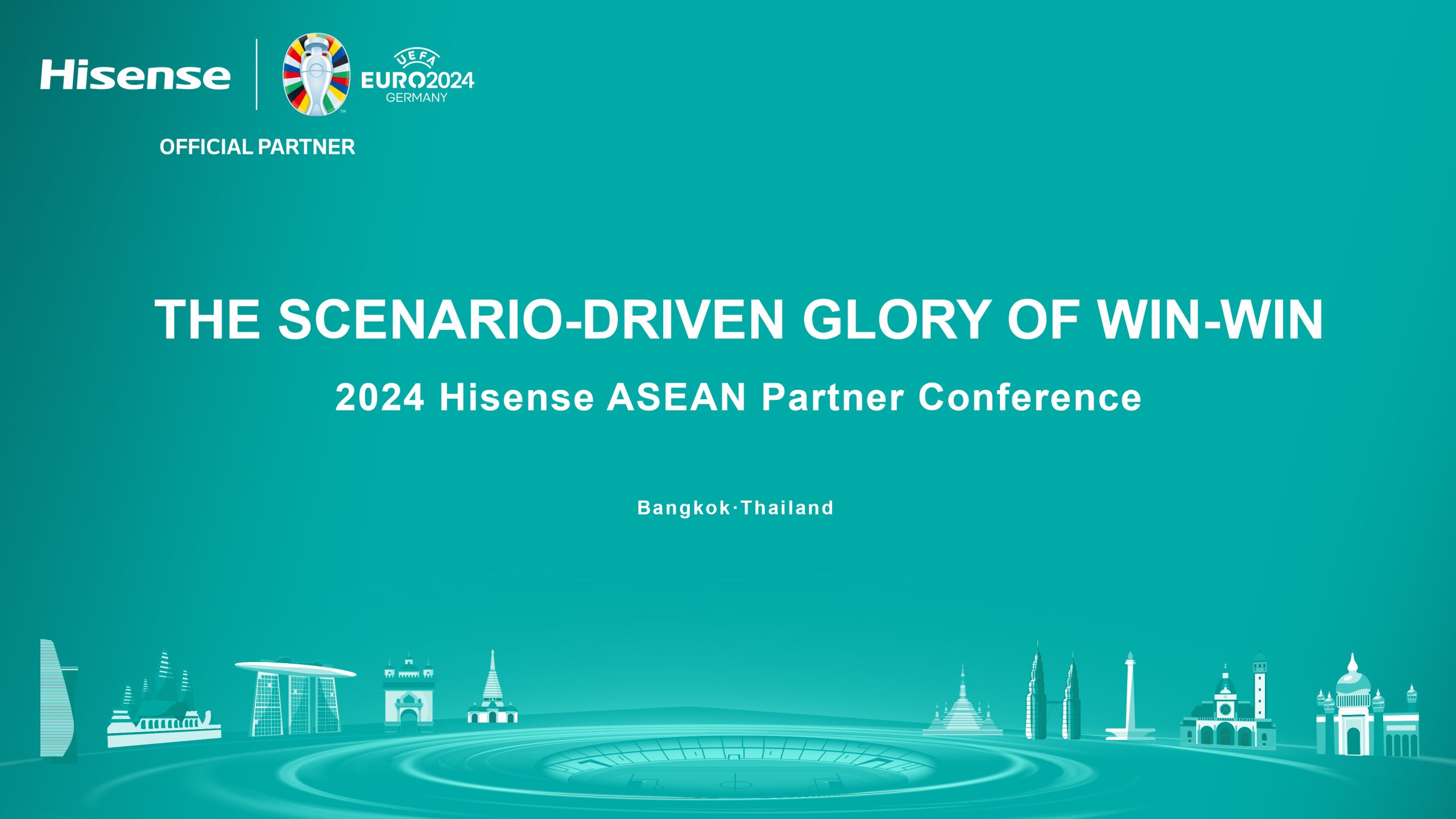 Hisense
UEFA EURO2024 GERMANY
OFFICIAL PARTNER

THE SCENARIO-DRIVEN GLORY OF WIN-WIN

2024 Hisense ASEAN Partner Conference

Bangkok·Thailand